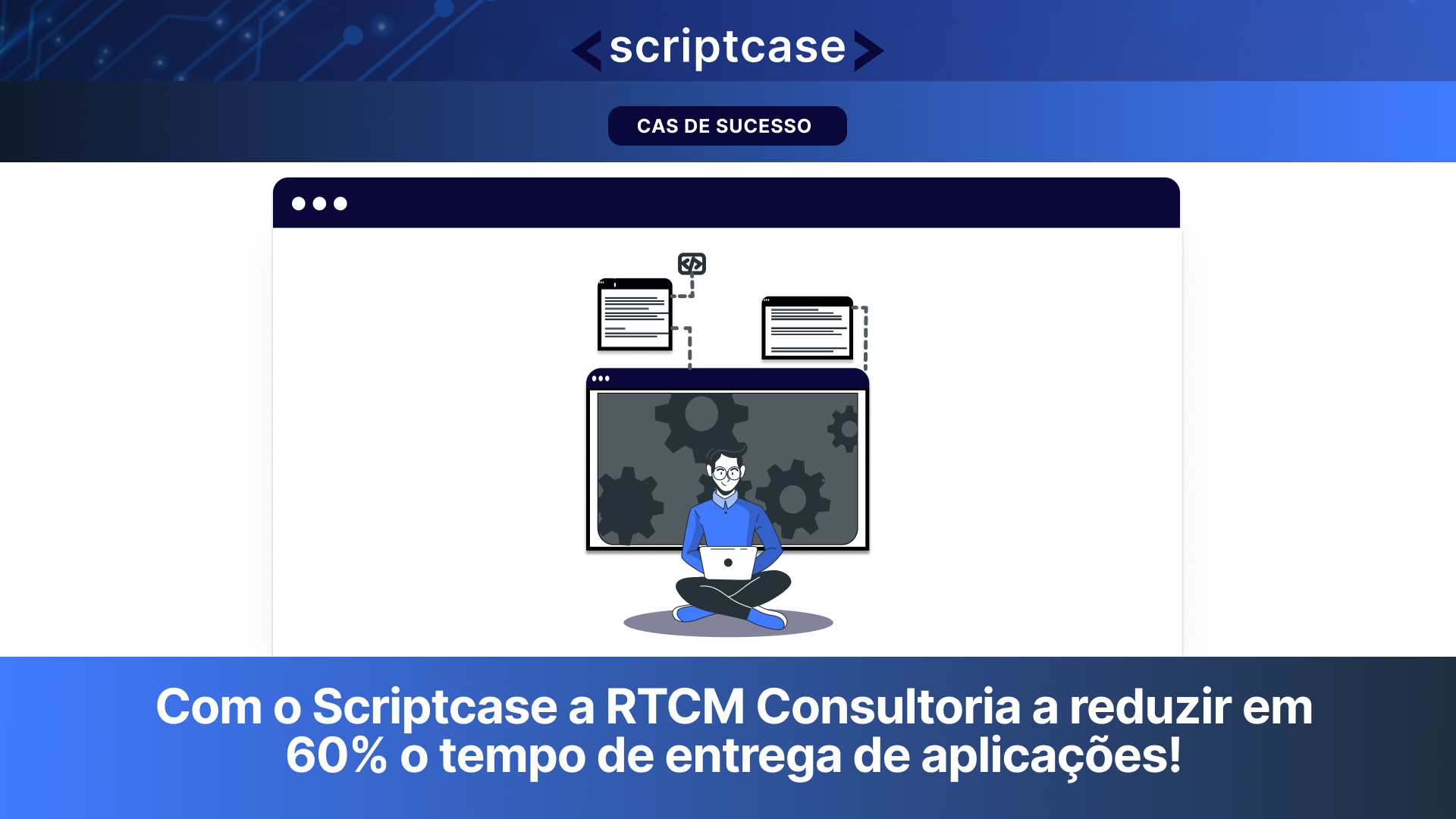 scriptcase

CAS DE SUCESSO

Com o Scriptcase a RTCM Consultoria a reduzir em 60% o tempo de entrega de aplicações!